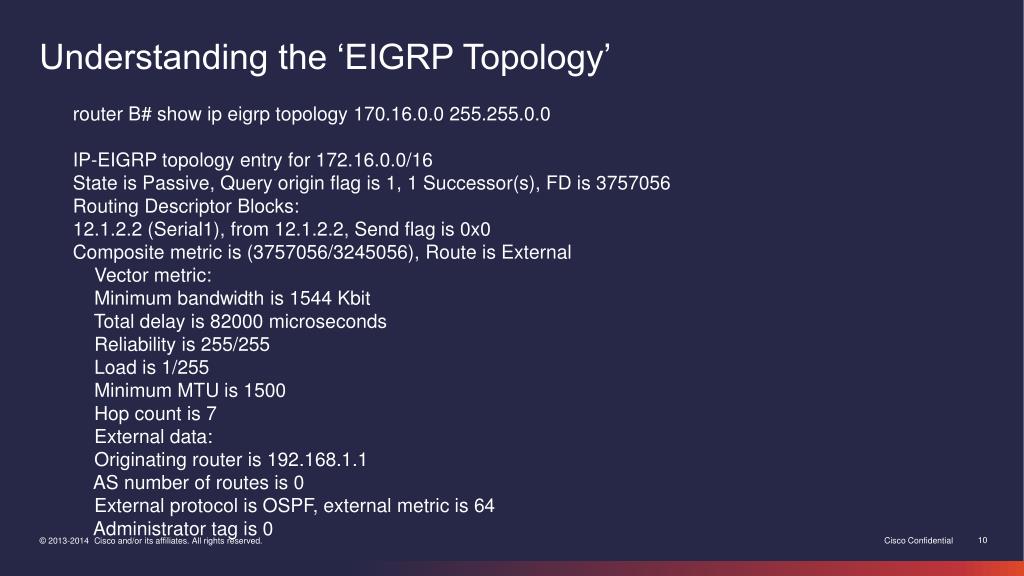 Understanding the ‘EIGRP Topology’

router B# show ip eigrp topology 170.16.0.0 255.255.0.0

IP-EIGRP topology entry for 172.16.0.0/16
State is Passive, Query origin flag is 1, 1 Successor(s), FD is 3757056
Routing Descriptor Blocks:
12.1.2.2 (Serial1), from 12.1.2.2, Send flag is 0x0
Composite metric is (3757056/3245056), Route is External
Vector metric:
Minimum bandwidth is 1544 Kbit
Total delay is 82000 microseconds
Reliability is 255/255
Load is 1/255
Minimum MTU is 1500
Hop count is 7
External data:
Originating router is 192.168.1.1
AS number of routes is 0
External protocol is OSPF, external metric is 64
Administrator tag is 0

© 2013-2014 Cisco and/or its affiliates. All rights reserved.

Cisco Confidential 10